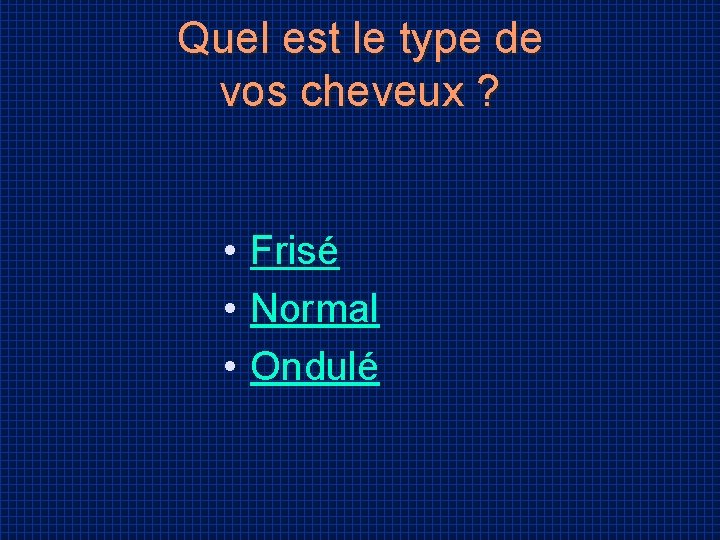 Quel est le type de vos cheveux ?

• Frisé
• Normal
• Ondulé